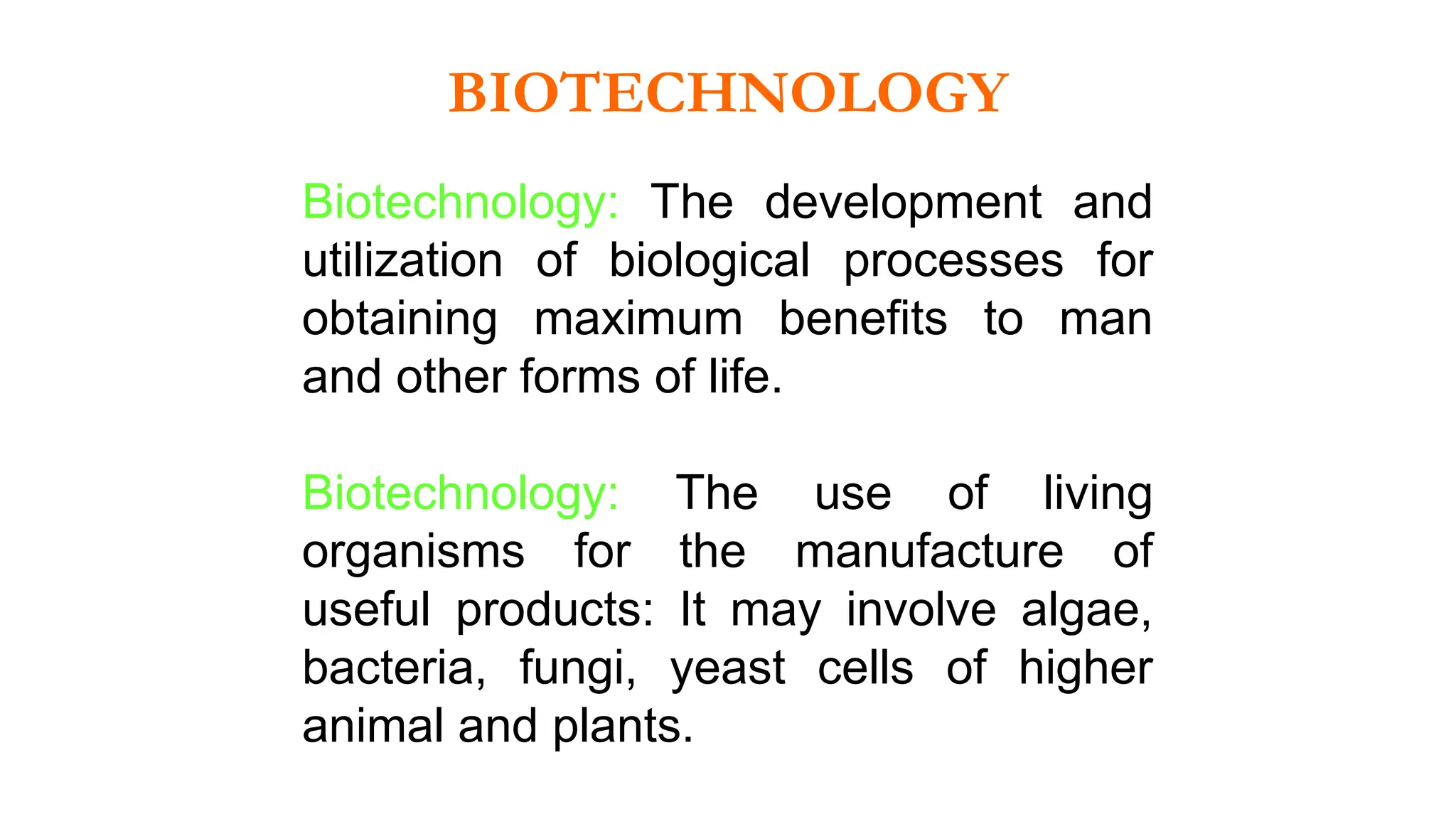 BIOTECHNOLOGY

Biotechnology: The development and utilization of biological processes for obtaining maximum benefits to man and other forms of life.

Biotechnology: The use of living organisms for the manufacture of useful products: It may involve algae, bacteria, fungi, yeast cells of higher animal and plants.